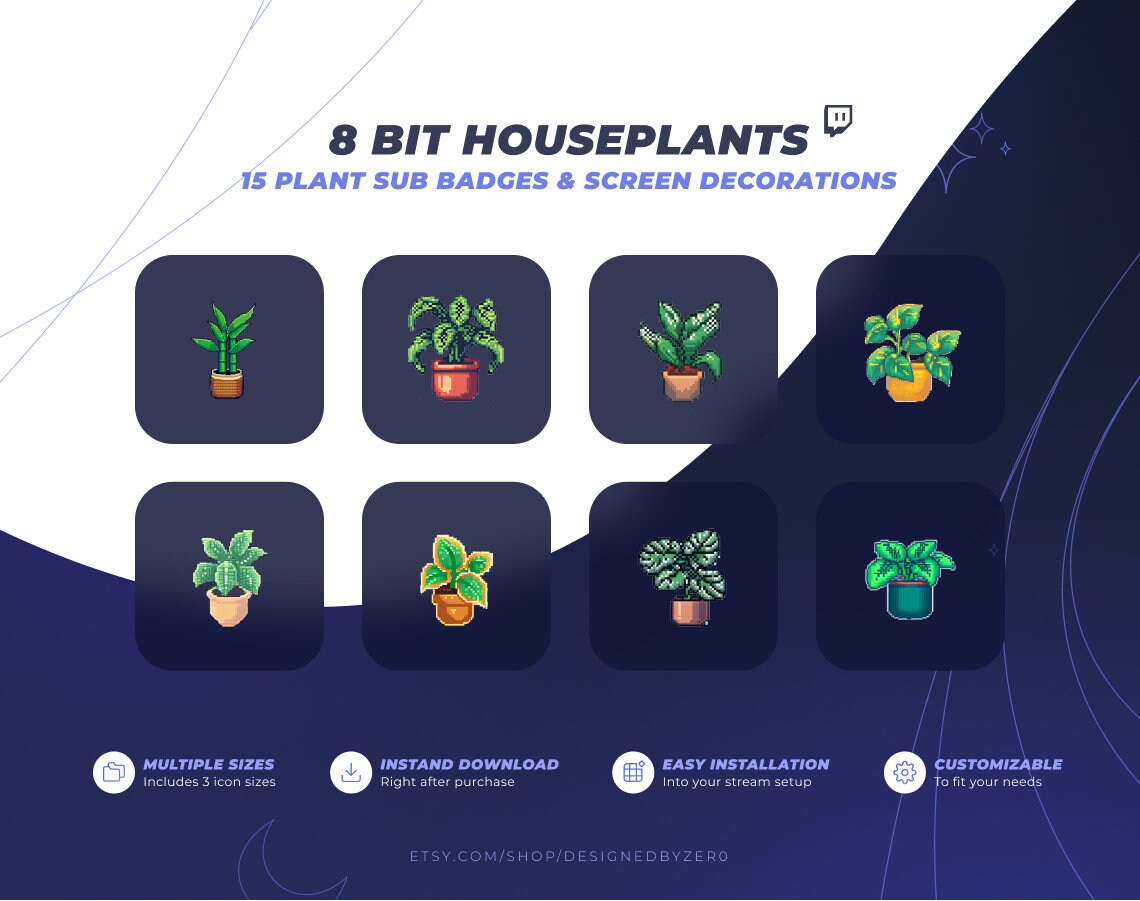 8 BIT HOUSEPLANTS
15 PLANT SUB BADGES & SCREEN DECORATIONS

MULTIPLE SIZES
Includes 3 icon sizes

INSTAND DOWNLOAD
Right after purchase

EASY INSTALLATION
Into your stream setup

CUSTOMIZABLE
To fit your needs

ETSY.COM/SHOP/DESIGNEDBYZER0